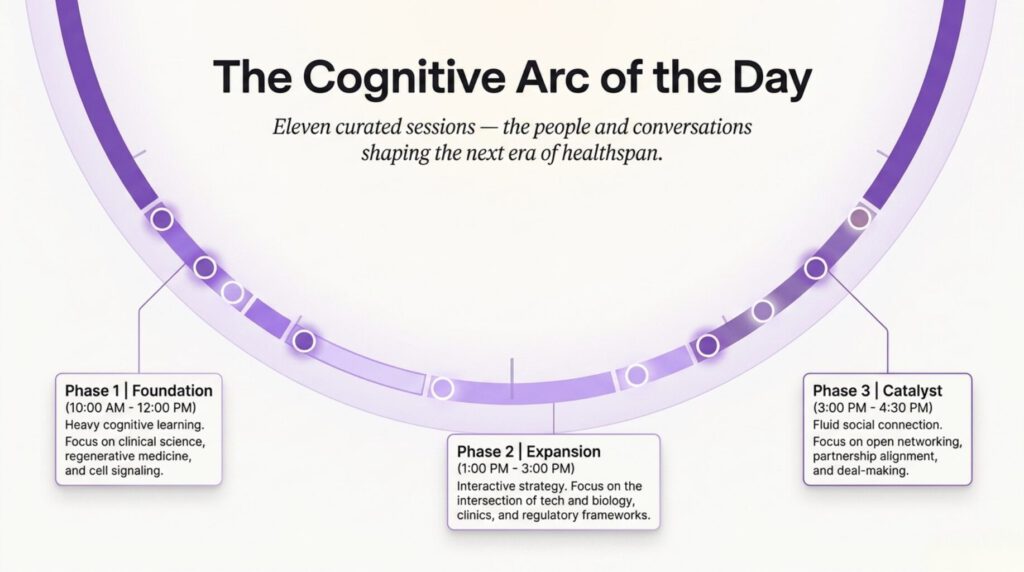 The Cognitive Arc of the Day

Eleven curated sessions — the people and conversations shaping the next era of healthspan.

Phase 1 | Foundation
(10:00 AM - 12:00 PM)
Heavy cognitive learning.
Focus on clinical science, regenerative medicine, and cell signaling.

Phase 2 | Expansion
(1:00 PM - 3:00 PM)
Interactive strategy. Focus on the intersection of tech and biology, clinics, and regulatory frameworks.

Phase 3 | Catalyst
(3:00 PM - 4:30 PM)
Fluid social connection.
Focus on open networking, partnership alignment, and deal-making.